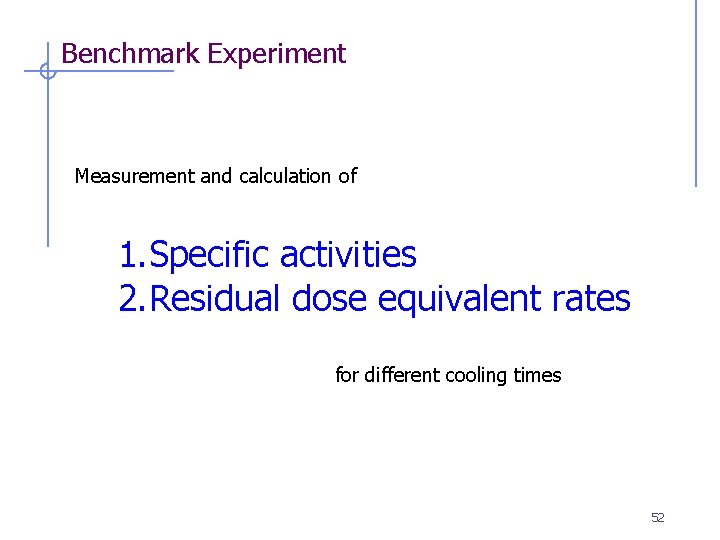 Benchmark Experiment

Measurement and calculation of

1. Specific activities
2. Residual dose equivalent rates

for different cooling times

52